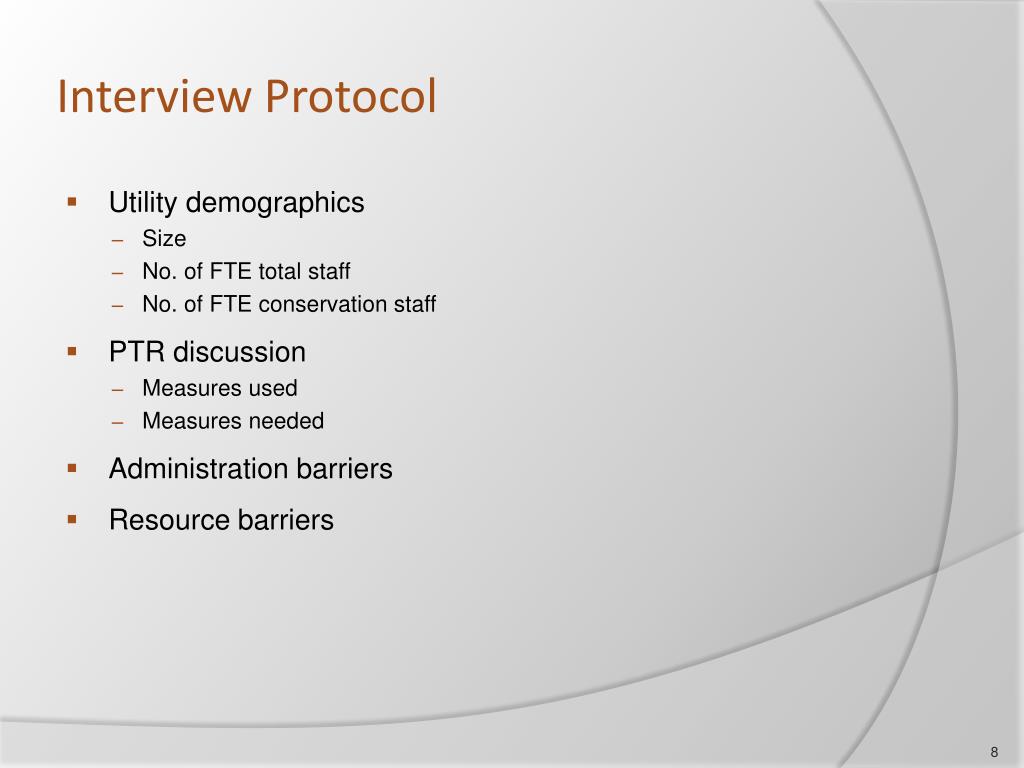 Interview Protocol

▪ Utility demographics
– Size
– No. of FTE total staff
– No. of FTE conservation staff

▪ PTR discussion
– Measures used
– Measures needed

▪ Administration barriers

▪ Resource barriers

8